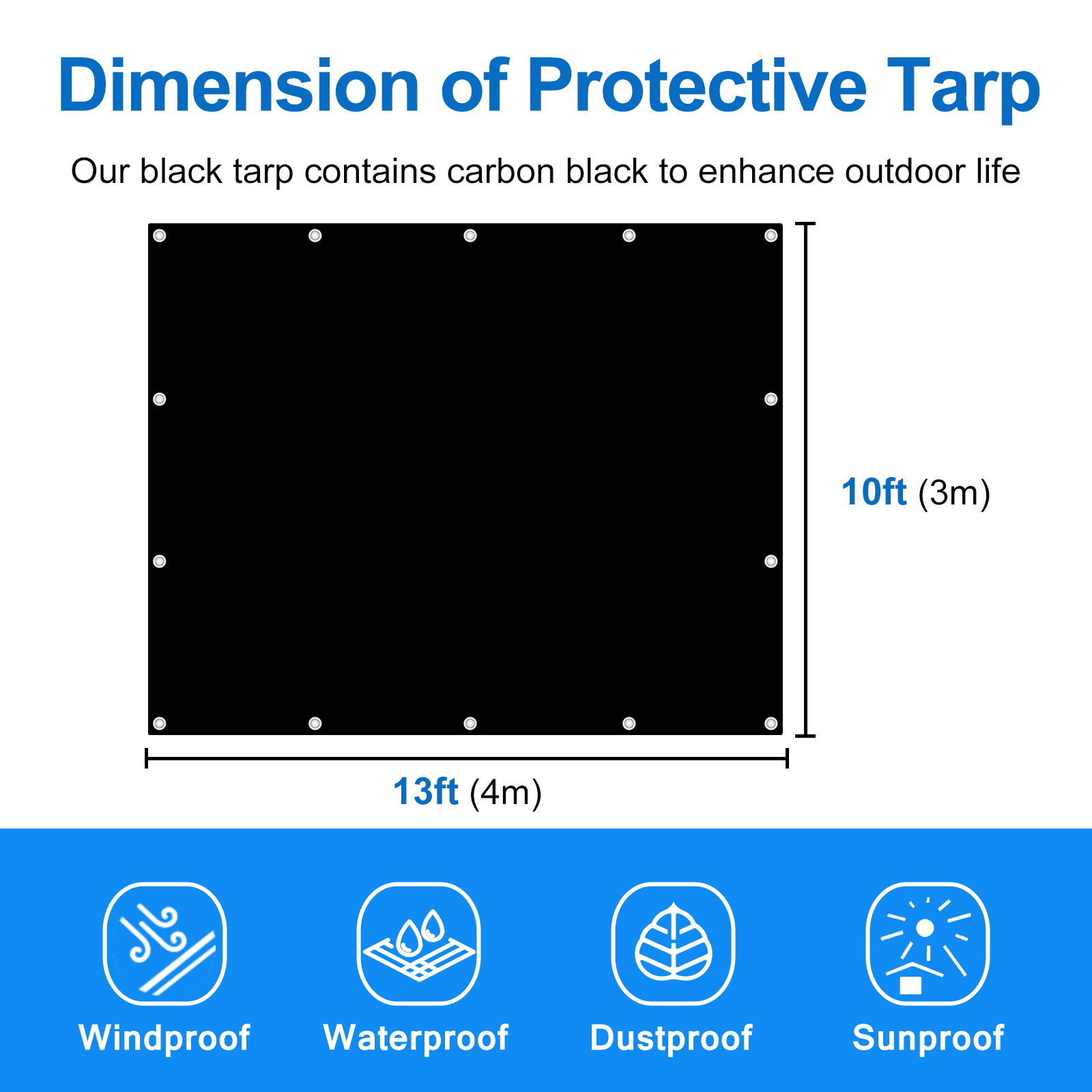 Dimension of Protective Tarp

Our black tarp contains carbon black to enhance outdoor life

10ft (3m)

13ft (4m)

Windproof

Waterproof

Dustproof

Sunproof